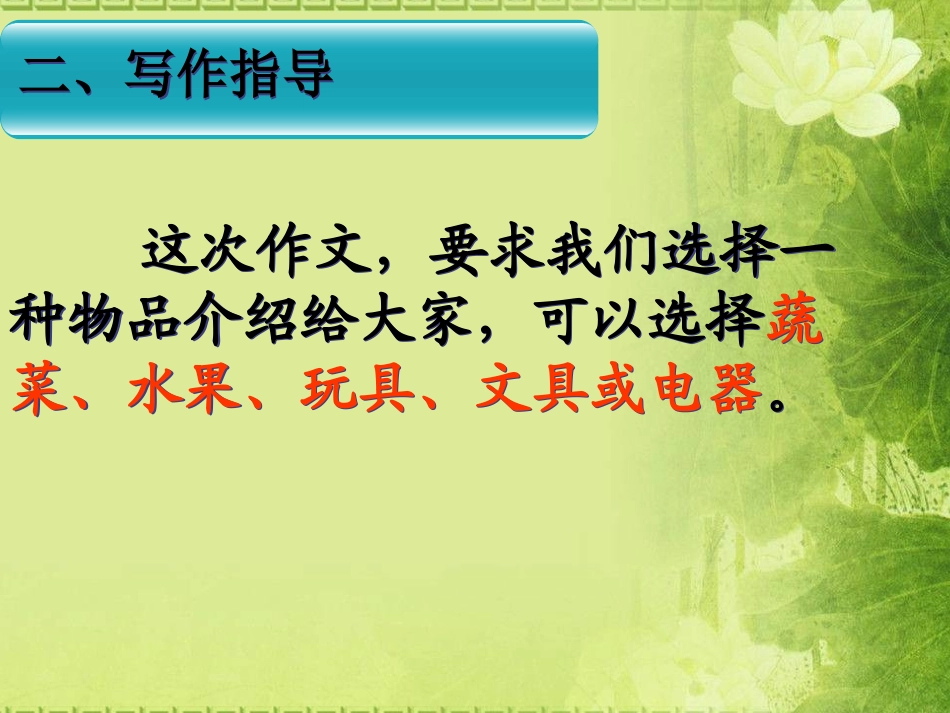 二、写作指导

这次作文，要求我们选择一种物品介绍给大家，可以选择蔬菜、水果、玩具、文具或电器。